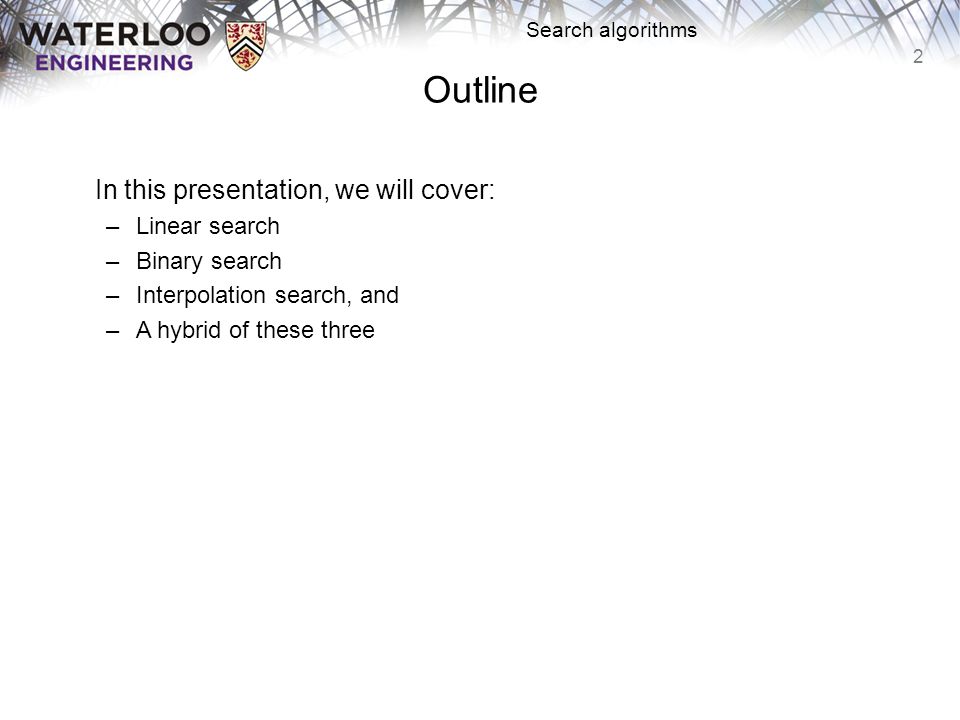 WATERLOO
ENGINEERING

Search algorithms

2

Outline

In this presentation, we will cover:
– Linear search
– Binary search
– Interpolation search, and
– A hybrid of these three